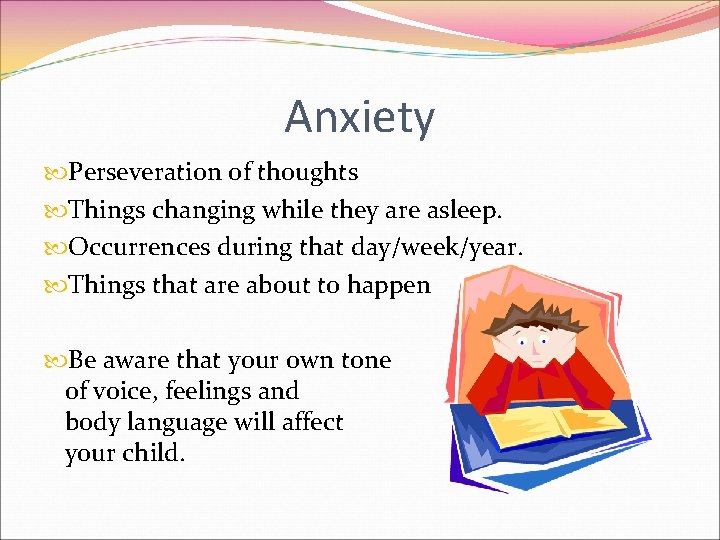 Anxiety

Perseveration of thoughts
Things changing while they are asleep.
Occurrences during that day/week/year.
Things that are about to happen

Be aware that your own tone of voice, feelings and body language will affect your child.